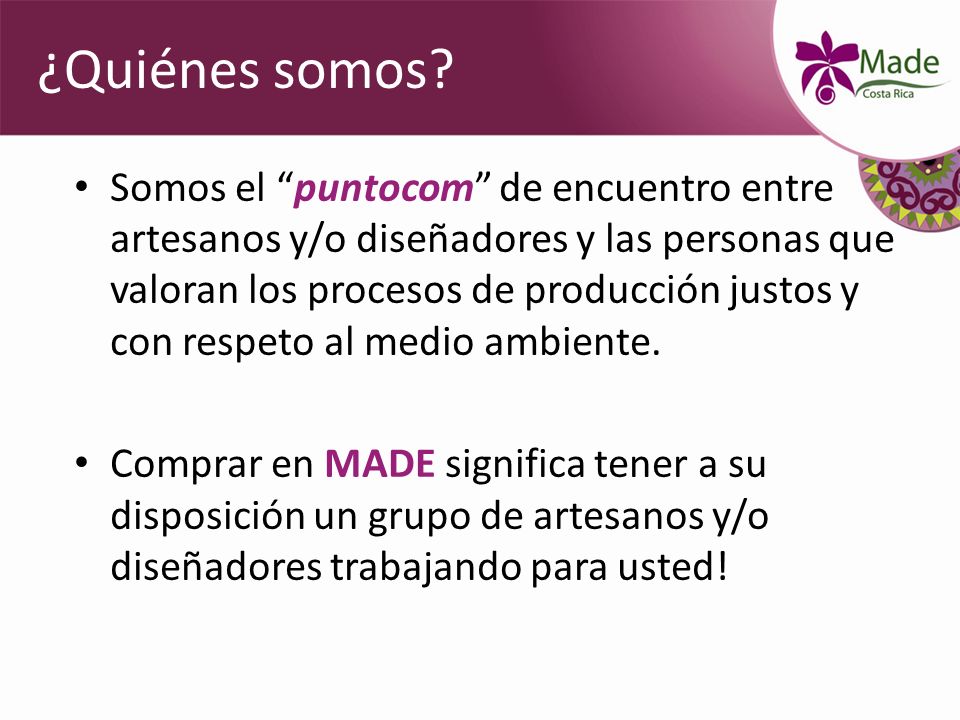 ¿Quiénes somos?

Made
Costa Rica

• Somos el “puntocom” de encuentro entre artesanos y/o diseñadores y las personas que valoran los procesos de producción justos y con respeto al medio ambiente.

• Comprar en MADE significa tener a su disposición un grupo de artesanos y/o diseñadores trabajando para usted!